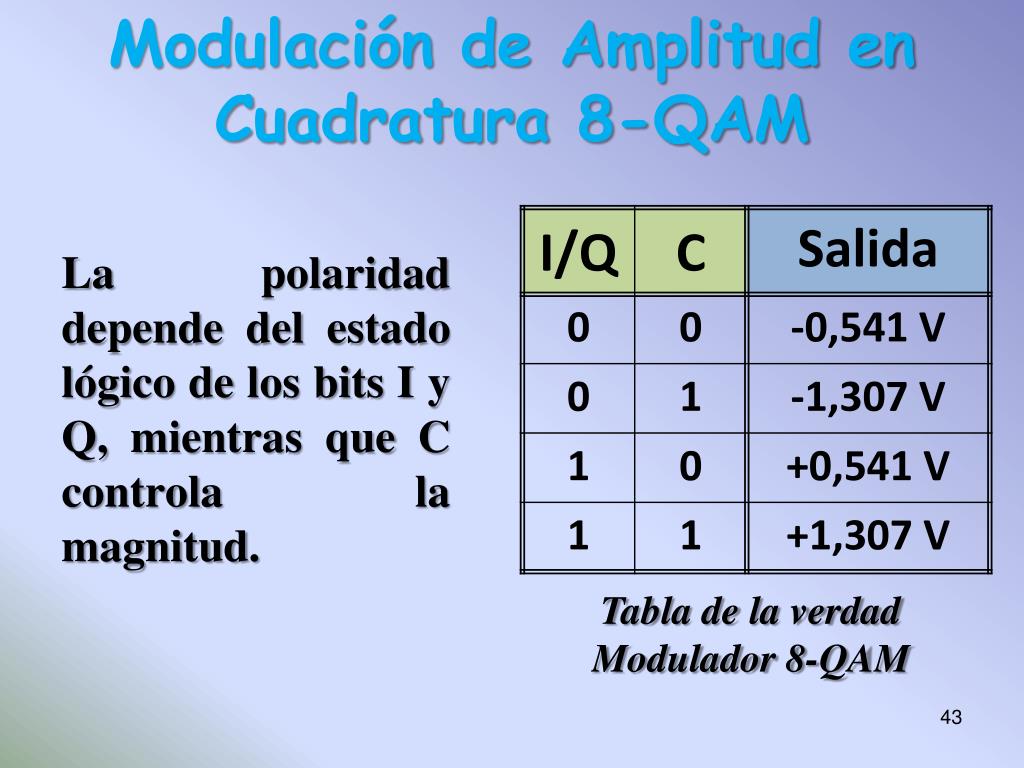 Modulación de Amplitud en Cuadratura 8-QAM

La polaridad depende del estado lógico de los bits I y Q, mientras que C controla la magnitud.

| I/Q | C | Salida |
|---|---|---|
| 0 | 0 | -0,541 V |
| 0 | 1 | -1,307 V |
| 1 | 0 | +0,541 V |
| 1 | 1 | +1,307 V |

Tabla de la verdad Modulador 8-QAM

43